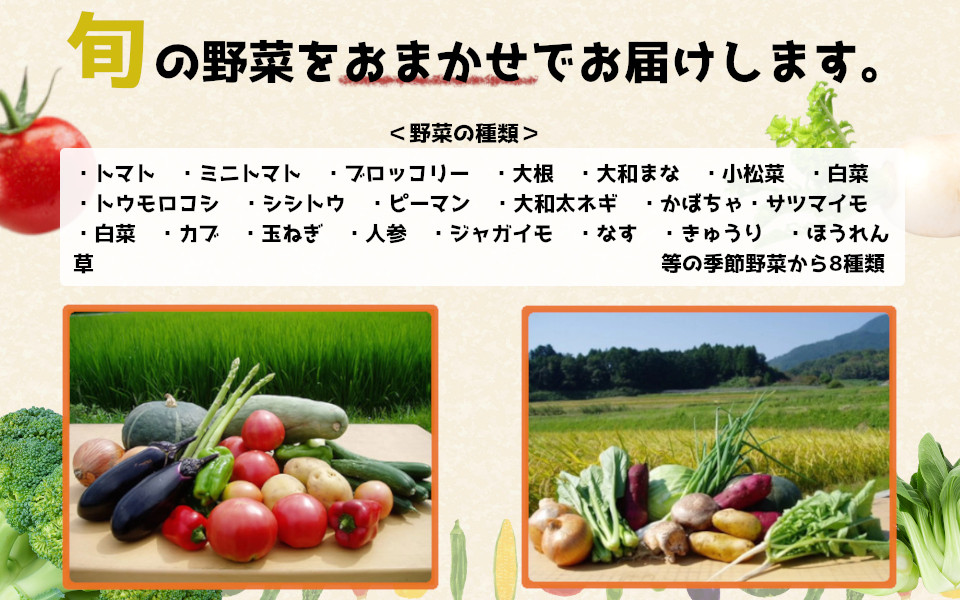 旬の野菜をおまかせでお届けします。

＜野菜の種類＞

・トマト　・ミニトマト　・ブロッコリー　・大根　・大和まな　・小松菜　・白菜　・トウモロコシ　・シシトウ　・ピーマン　・大和太ネギ　・かぼちゃ・サツマイモ　・白菜　・カブ　・玉ねぎ　・人参　・ジャガイモ　・なす　・きゅうり　・ほうれん草

等の季節野菜から8種類